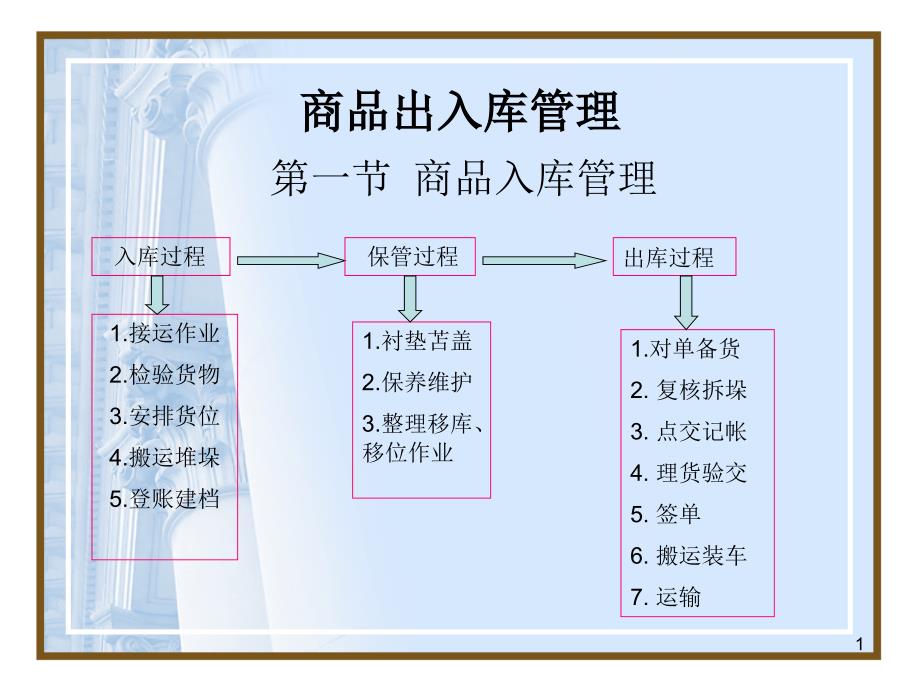 商品出入库管理

第一节 商品入库管理

入库过程

保管过程

出库过程

1.接运作业
2.检验货物
3.安排货位
4.搬运堆垛
5.登账建档

1.衬垫苫盖
2.保养维护
3.整理移库、移位作业

1.对单备货
2. 复核拆垛
3. 点交记帐
4. 理货验交
5. 签单
6. 搬运装车
7. 运输

1